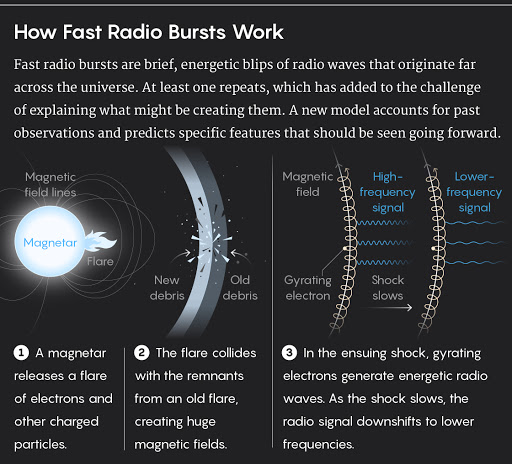 How Fast Radio Bursts Work

Fast radio bursts are brief, energetic blips of radio waves that originate far across the universe. At least one repeats, which has added to the challenge of explaining what might be creating them. A new model accounts for past observations and predicts specific features that should be seen going forward.

Magnetic field lines

Magnetar

Flare

New debris

Old debris

Magnetic field

High-frequency signal

Lower-frequency signal

Gyrating electron

Shock slows

1 A magnetar releases a flare of electrons and other charged particles.

2 The flare collides with the remnants from an old flare, creating huge magnetic fields.

3 In the ensuing shock, gyrating electrons generate energetic radio waves. As the shock slows, the radio signal downshifts to lower frequencies.